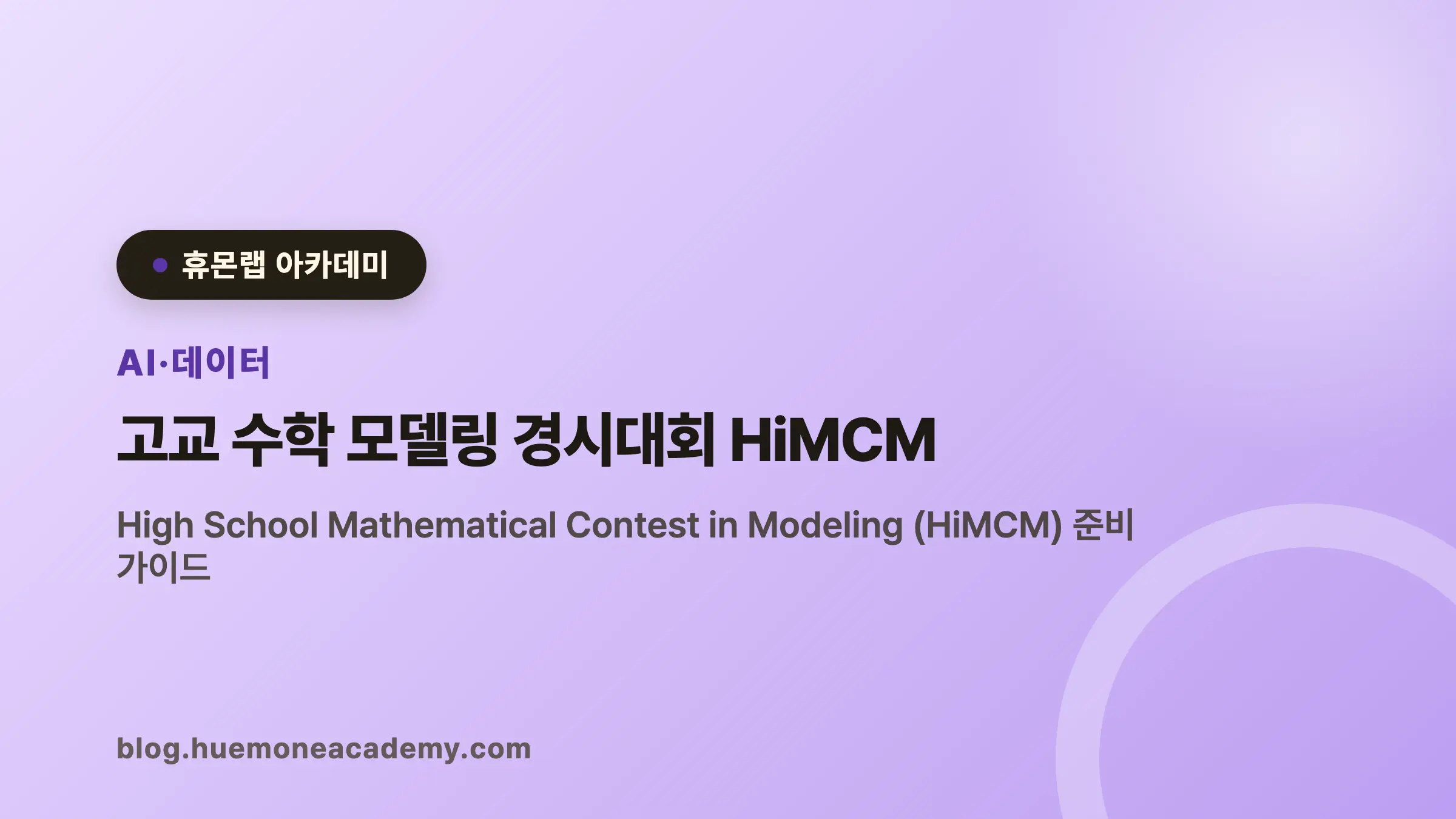 휴몬랩 아카데미

AI·데이터

고교 수학 모델링 경시대회 HiMCM

High School Mathematical Contest in Modeling (HiMCM) 준비 가이드

blog.huemoneacademy.com